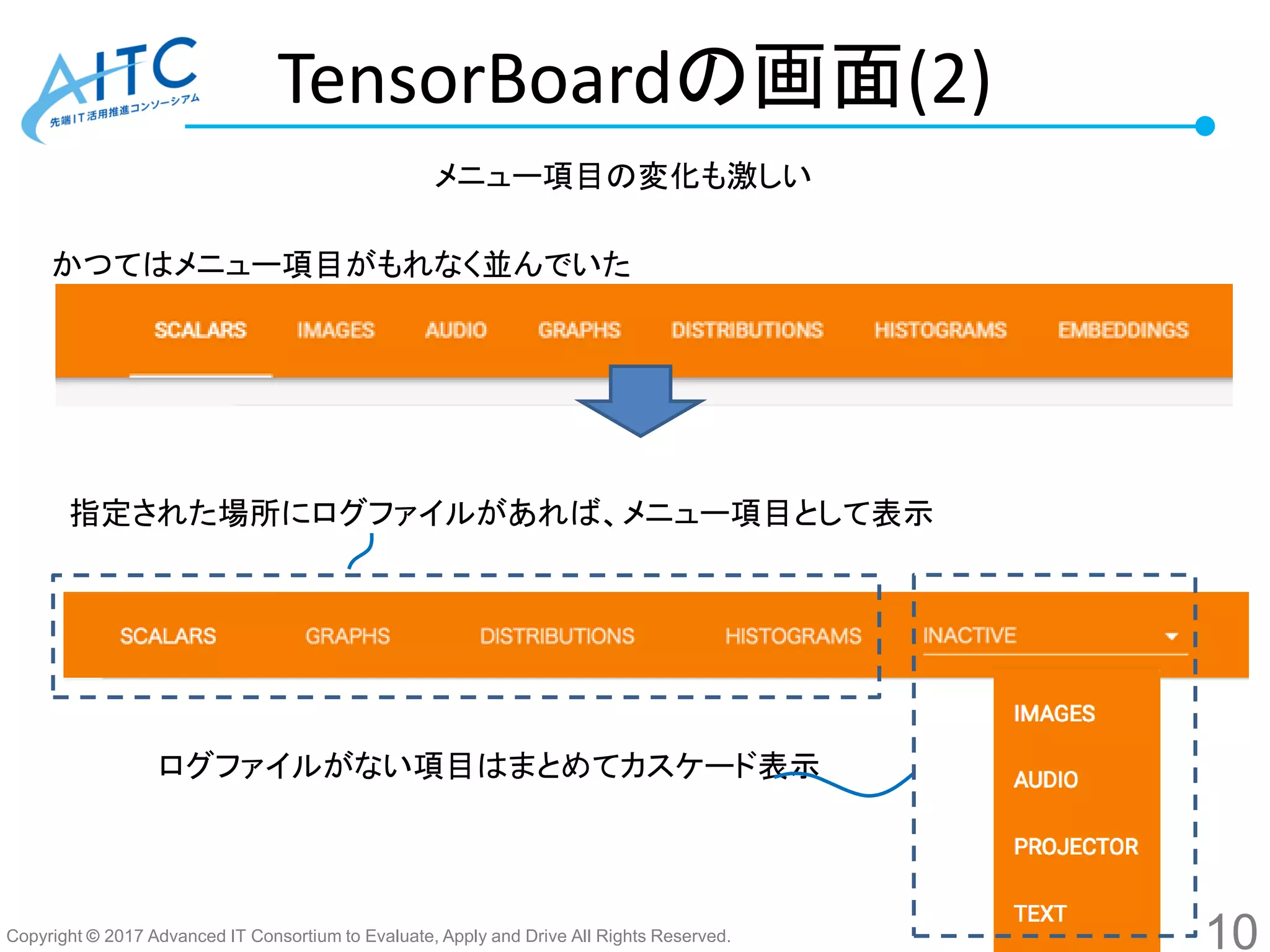 AITC
先端IT活用推進コンソーシアム

TensorBoardの画面(2)

メニュー項目の変化も激しい

かつてはメニュー項目がもれなく並んでいた

SCALARS IMAGES AUDIO GRAPHS DISTRIBUTIONS HISTOGRAMS EMBEDDINGS

指定された場所にログファイルがあれば、メニュー項目として表示

SCALARS GRAPHS DISTRIBUTIONS HISTOGRAMS

INACTIVE

IMAGES
AUDIO
PROJECTOR
TEXT

ログファイルがない項目はまとめてカスケード表示

Copyright © 2017 Advanced IT Consortium to Evaluate, Apply and Drive All Rights Reserved.

10